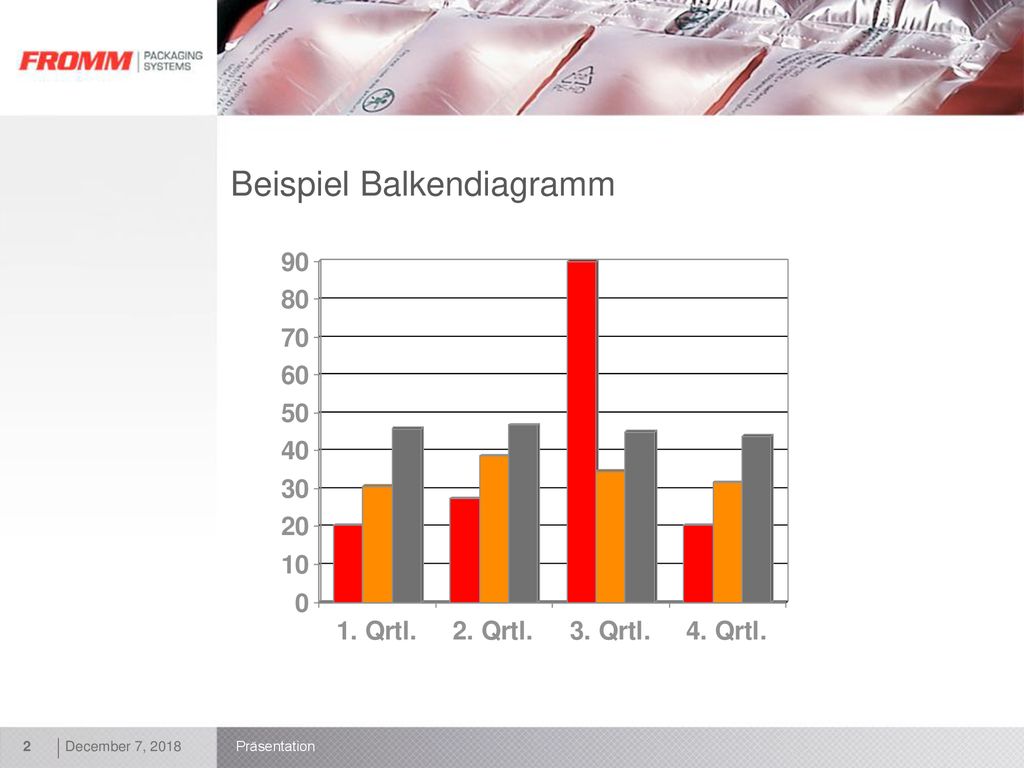 FROMM PACKAGING SYSTEMS

Beispiel Balkendiagramm

90
80
70
60
50
40
30
20
10
0

1. Qrtl.
2. Qrtl.
3. Qrtl.
4. Qrtl.

2 December 7, 2018 Präsentation